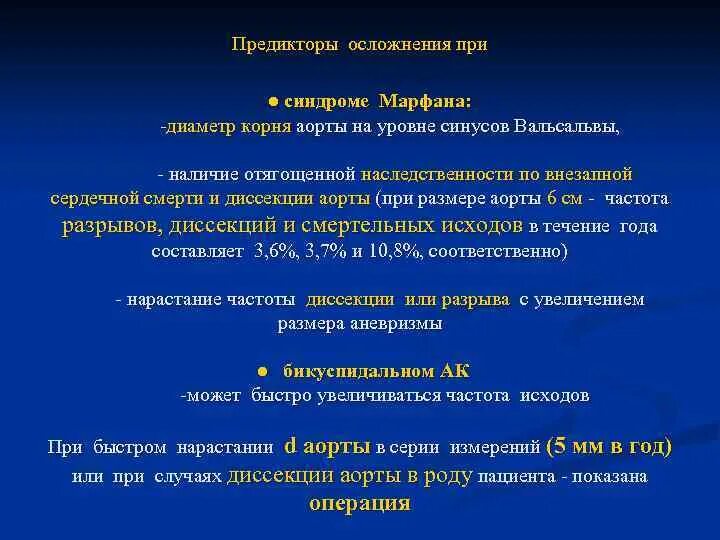 Предикторы осложнения при

● синдроме Марфана:
-диаметр корня аорты на уровне синусов Вальсальвы,

- наличие отягощенной наследственности по внезапной сердечной смерти и диссекции аорты (при размере аорты 6 см - частота разрывов, диссекций и смертельных исходов в течение года составляет 3,6%, 3,7% и 10,8%, соответственно)

- нарастание частоты диссекции или разрыва с увеличением размера аневризмы

● бикуспидальном АК
-может быстро увеличиваться частота исходов

При быстром нарастании d аорты в серии измерений (5 мм в год) или при случаях диссекции аорты в роду пациента - показана операция